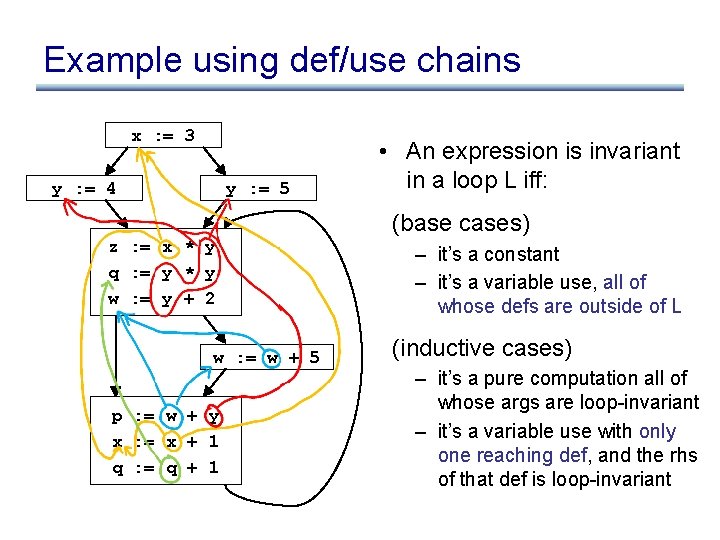 Example using def/use chains

x := 3

y := 4

y := 5

z := x * y
q := y * y
w := y + 2

w := w + 5

p := w + y
x := x + 1
q := q + 1

• An expression is invariant in a loop L iff:

(base cases)

– it's a constant

– it's a variable use, all of whose defs are outside of L

(inductive cases)

– it's a pure computation all of whose args are loop-invariant

– it's a variable use with only one reaching def, and the rhs of that def is loop-invariant